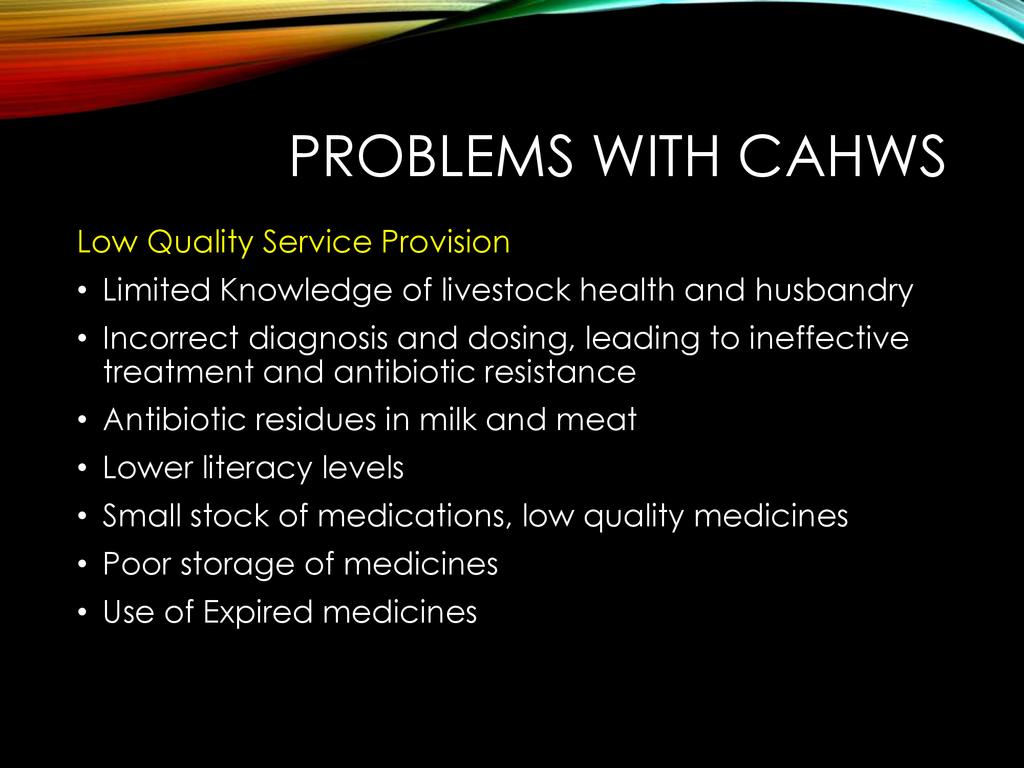 PROBLEMS WITH CAHWS

Low Quality Service Provision

• Limited Knowledge of livestock health and husbandry
• Incorrect diagnosis and dosing, leading to ineffective treatment and antibiotic resistance
• Antibiotic residues in milk and meat
• Lower literacy levels
• Small stock of medications, low quality medicines
• Poor storage of medicines
• Use of Expired medicines